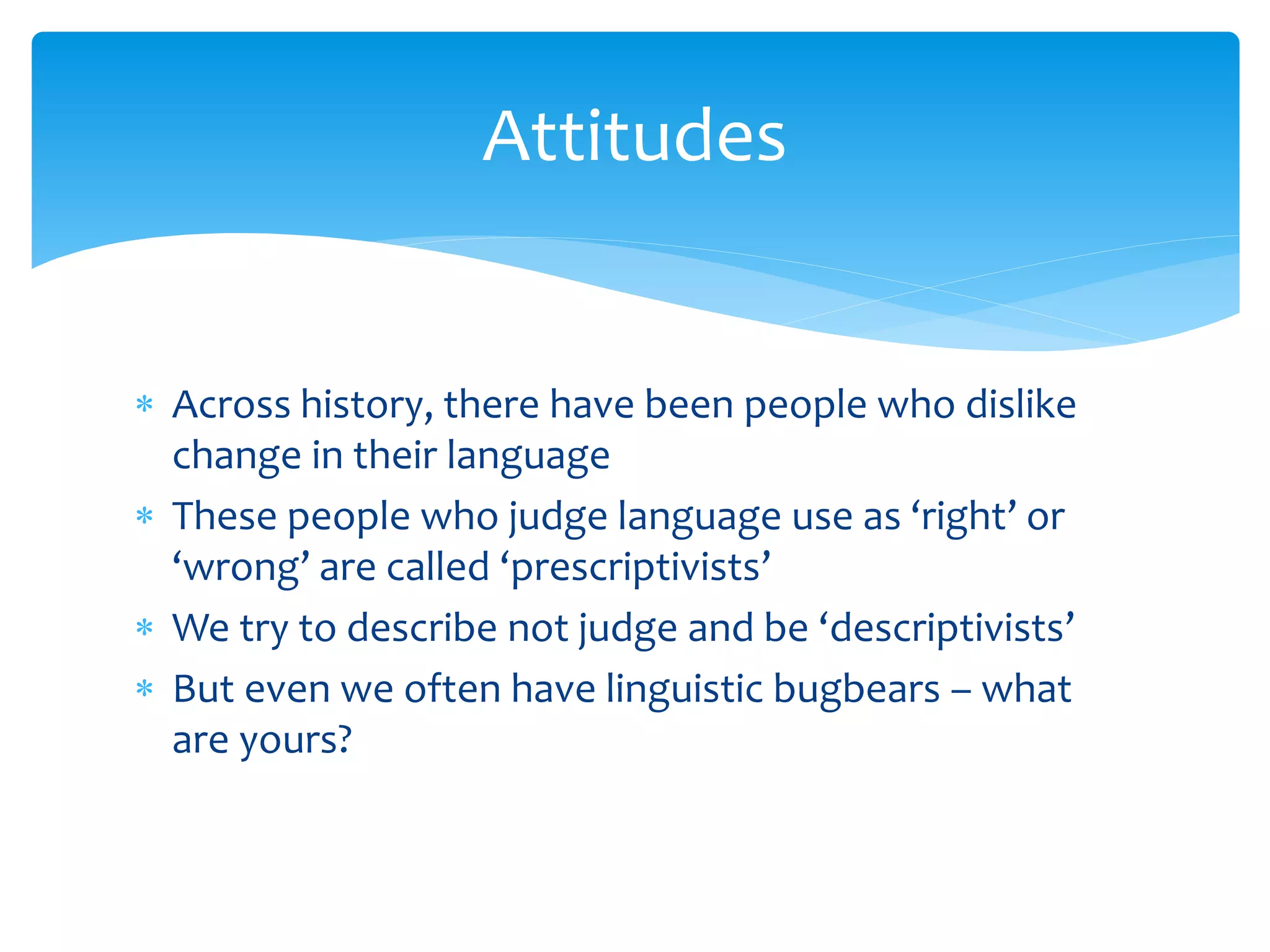 Attitudes

* Across history, there have been people who dislike change in their language
* These people who judge language use as ‘right’ or ‘wrong’ are called ‘prescriptivists’
* We try to describe not judge and be ‘descriptivists’
* But even we often have linguistic bugbears – what are yours?